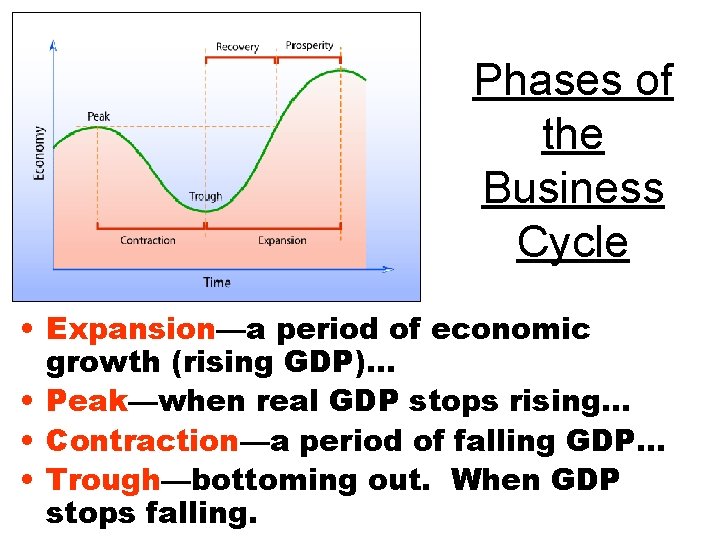 Recovery
Prosperity
Peak
Economy
Trough
Contraction
Expansion
Time

Phases of the Business Cycle

• Expansion—a period of economic growth (rising GDP)…
• Peak—when real GDP stops rising…
• Contraction—a period of falling GDP…
• Trough—bottoming out. When GDP stops falling.